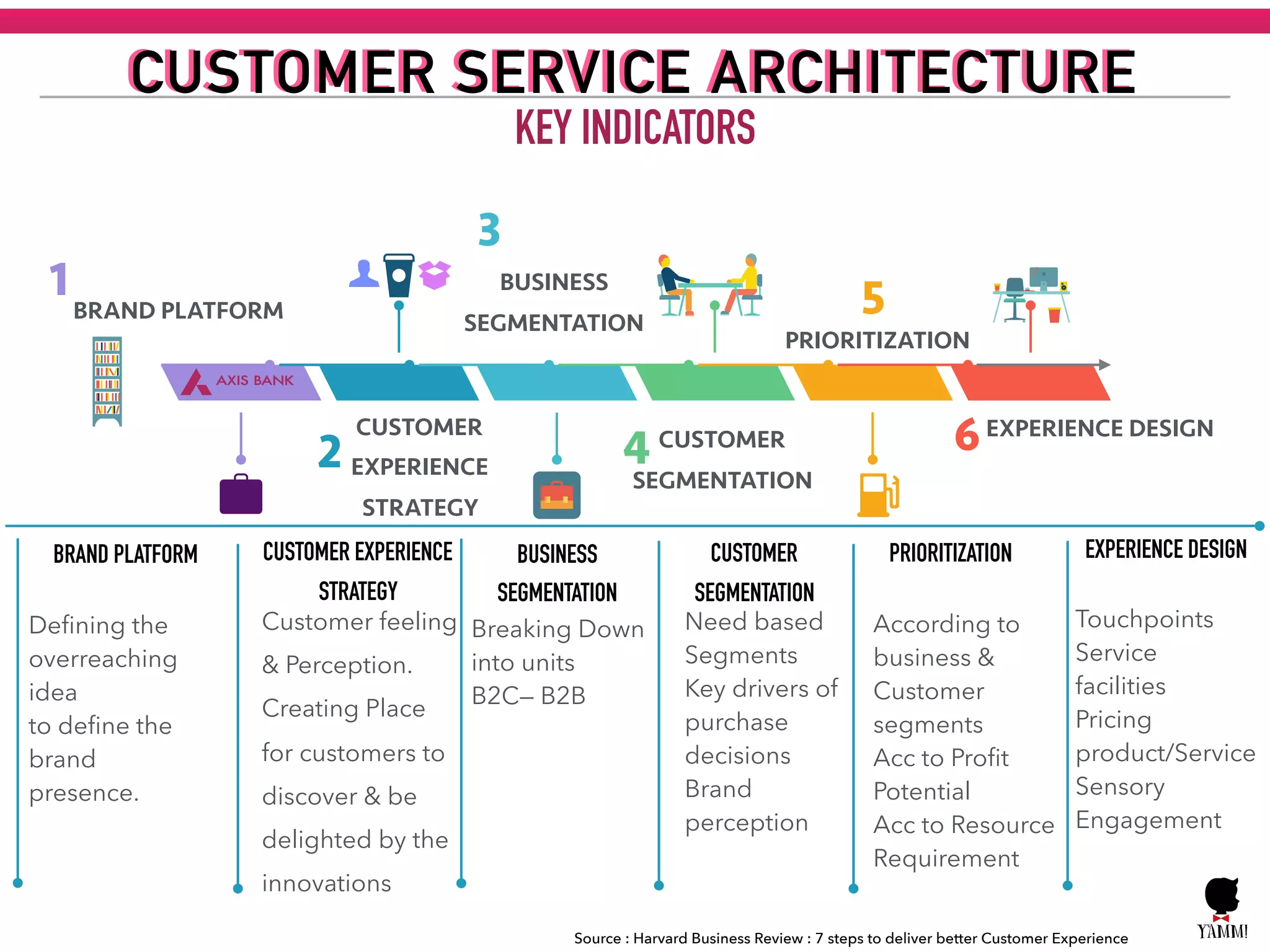 CUSTOMER SERVICE ARCHITECTURE

KEY INDICATORS

1 BRAND PLATFORM

AXIS BANK

2 CUSTOMER EXPERIENCE STRATEGY

3 BUSINESS SEGMENTATION

4 CUSTOMER SEGMENTATION

5 PRIORITIZATION

6 EXPERIENCE DESIGN

BRAND PLATFORM

Defining the overreaching idea to define the brand presence.

CUSTOMER EXPERIENCE STRATEGY

Customer feeling & Perception. Creating Place for customers to discover & be delighted by the innovations

BUSINESS SEGMENTATION

Breaking Down into units B2C– B2B

CUSTOMER SEGMENTATION

Need based Segments Key drivers of purchase decisions Brand perception

PRIORITIZATION

According to business & Customer segments Acc to Profit Potential Acc to Resource Requirement

EXPERIENCE DESIGN

Touchpoints Service facilities Pricing product/Service Sensory Engagement

Source : Harvard Business Review : 7 steps to deliver better Customer Experience

YAMM!